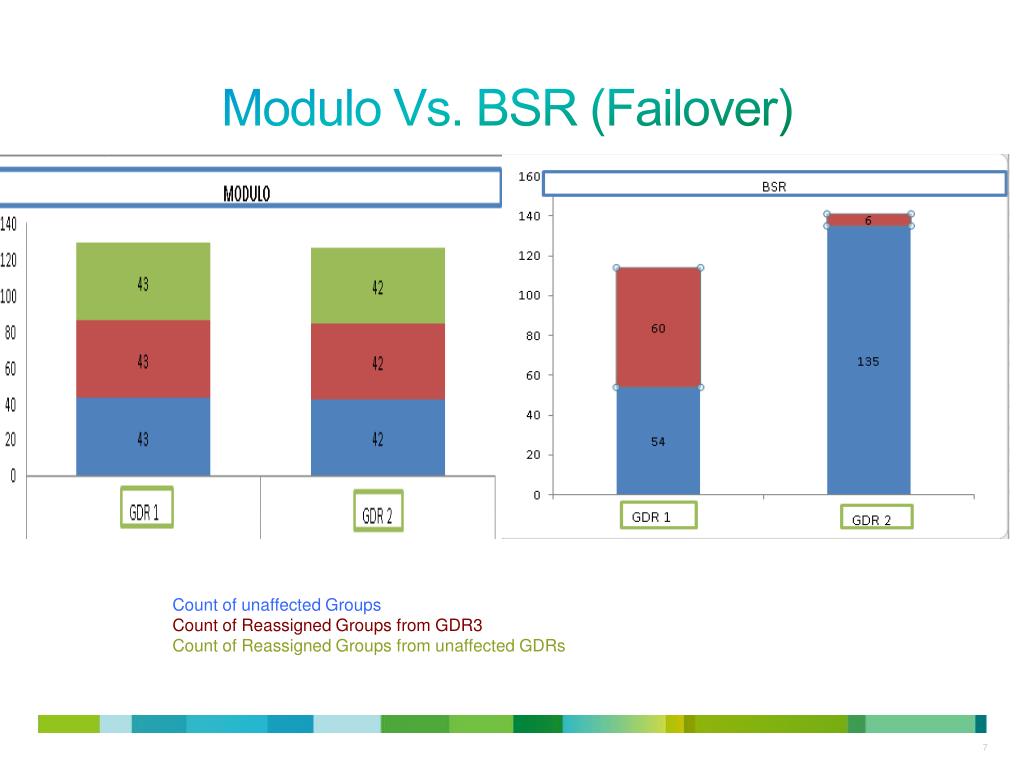 Modulo Vs. BSR (Failover)

MODULO

140
120
100
80
60
40
20
0

43
43
43

42
42
42

GDR 1
GDR 2

BSR

160
140
120
100
80
60
40
20
0

60
54

6
135

GDR 1
GDR 2

Count of unaffected Groups
Count of Reassigned Groups from GDR3
Count of Reassigned Groups from unaffected GDRs

7